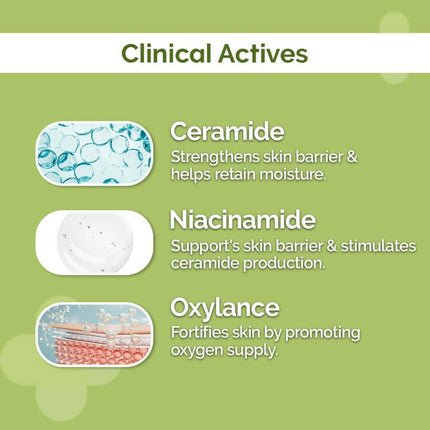 Clinical Actives

Ceramide
Strengthens skin barrier & helps retain moisture.

Niacinamide
Support's skin barrier & stimulates ceramide production.

Oxylance
Fortifies skin by promoting oxygen supply.